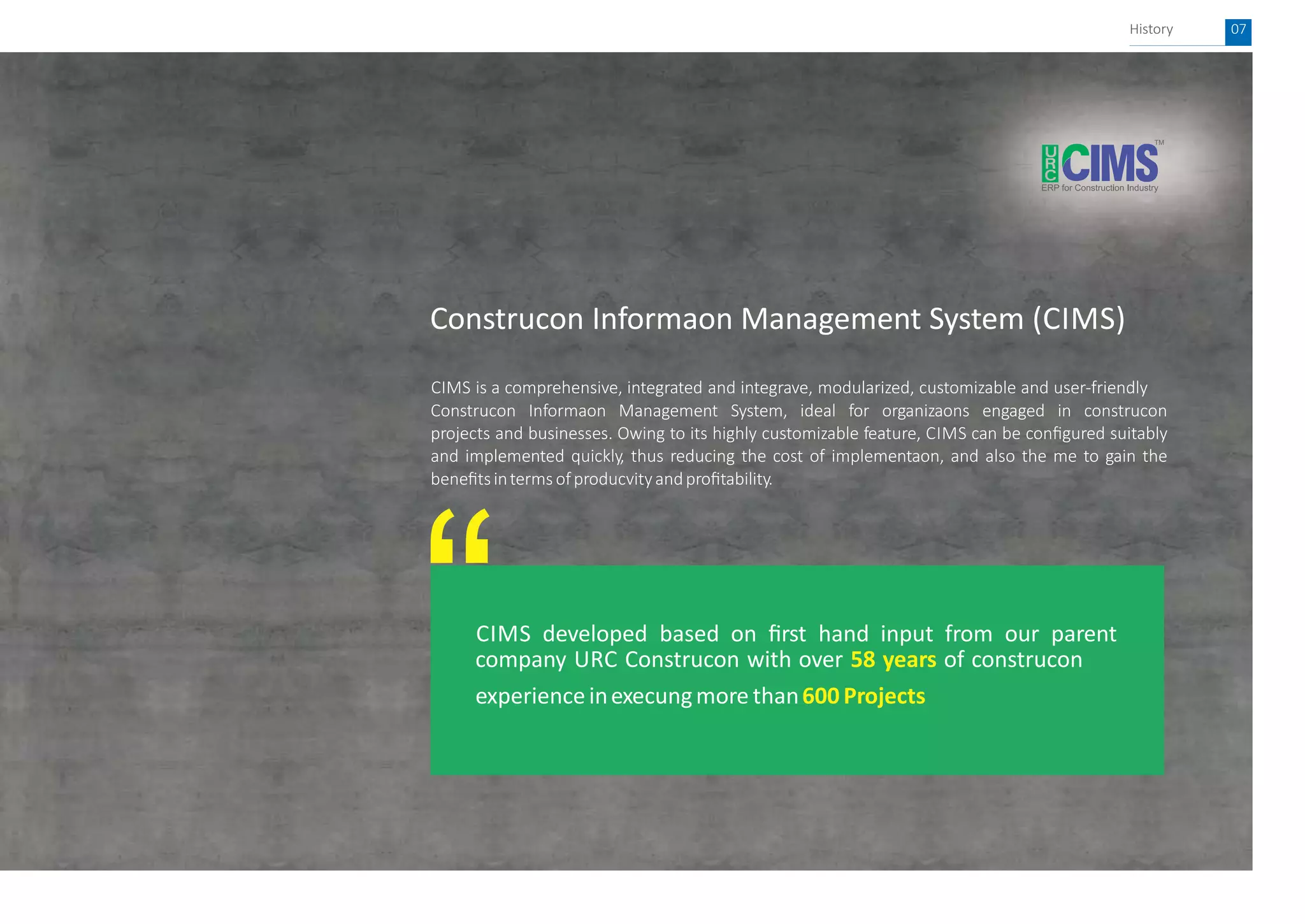 History 07

URC CIMS™
ERP for Construction Industry

Construcon Informaon Management System (CIMS)

CIMS is a comprehensive, integrated and integrave, modularized, customizable and user-friendly Construcon Informaon Management System, ideal for organizaons engaged in construcon projects and businesses. Owing to its highly customizable feature, CIMS can be configured suitably and implemented quickly, thus reducing the cost of implementaon, and also the me to gain the benefits in terms of producvity and profitability.

“

CIMS developed based on first hand input from our parent company URC Construcon with over 58 years of construcon experience in execung more than 600 Projects